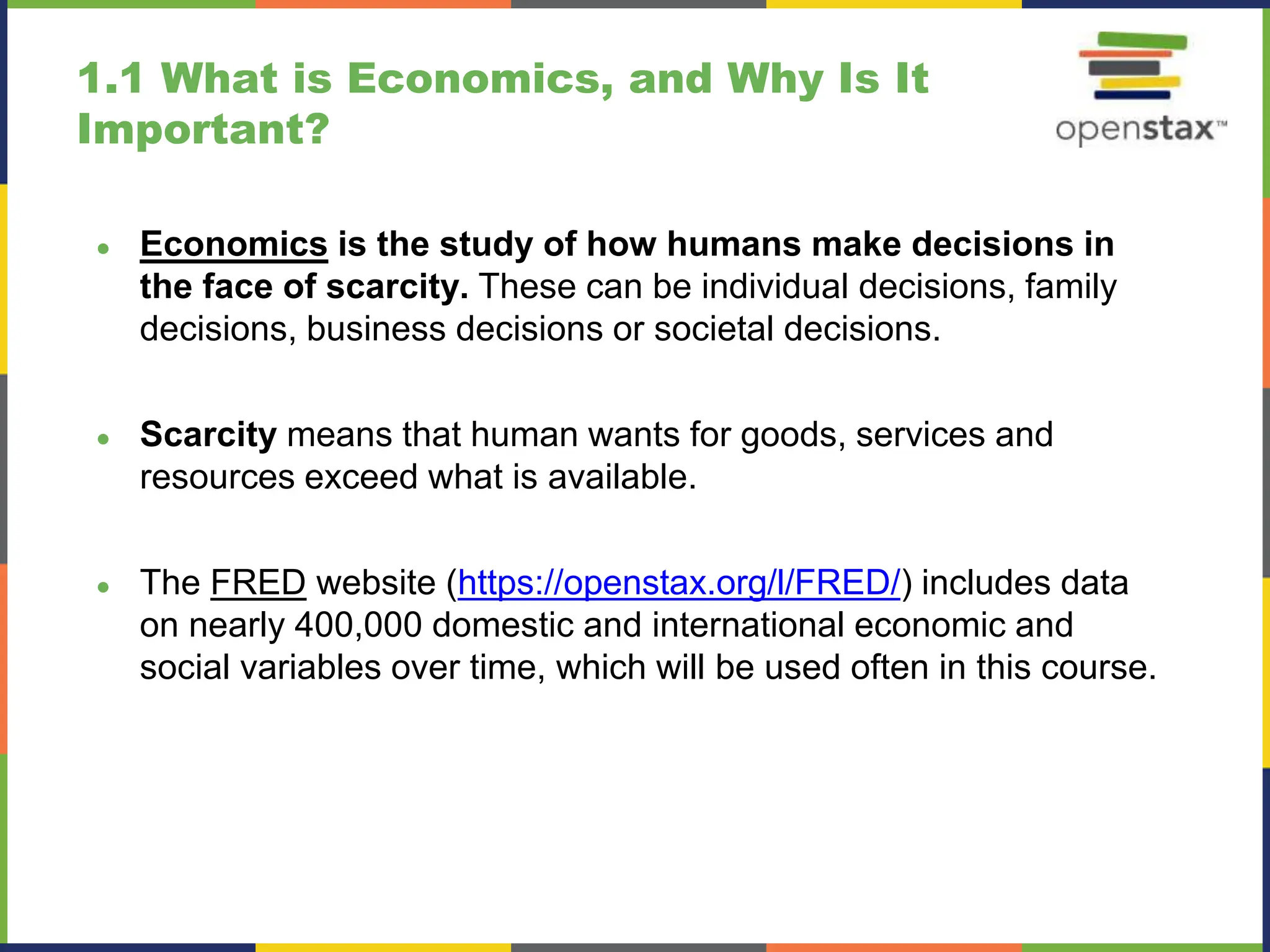 1.1 What is Economics, and Why Is It Important?

openstax™

• Economics is the study of how humans make decisions in the face of scarcity. These can be individual decisions, family decisions, business decisions or societal decisions.

• Scarcity means that human wants for goods, services and resources exceed what is available.

• The FRED website (https://openstax.org/l/FRED/) includes data on nearly 400,000 domestic and international economic and social variables over time, which will be used often in this course.